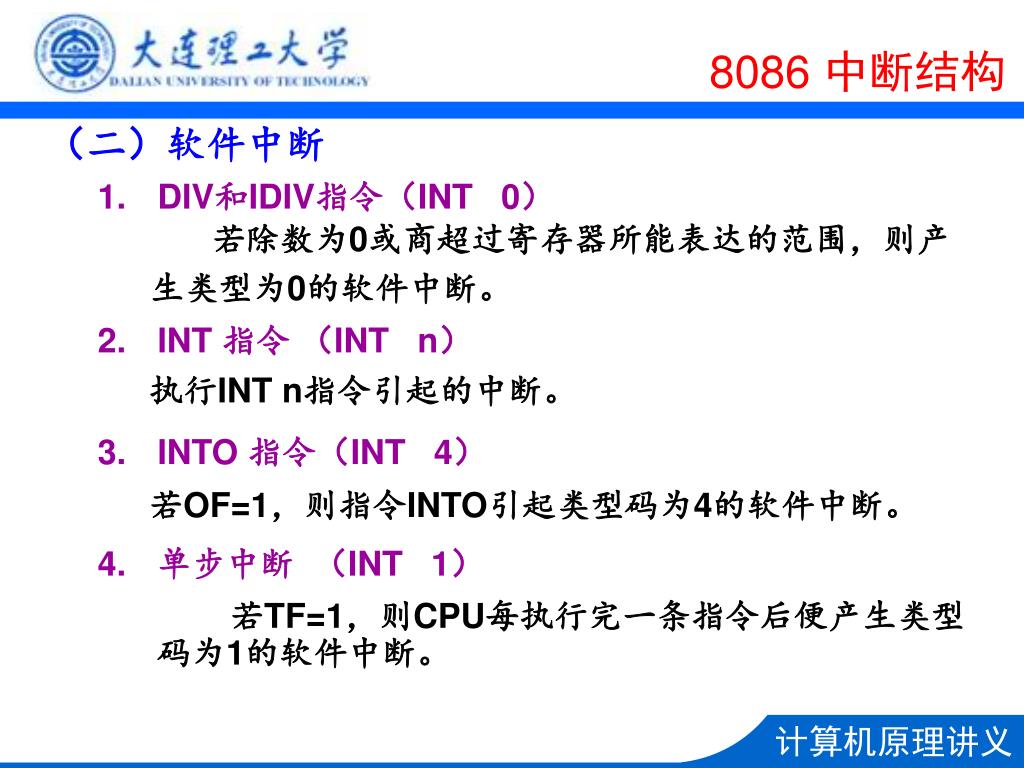 大连理工大学
DALIAN UNIVERSITY OF TECHNOLOGY

8086 中断结构

（二）软件中断

1. DIV和IDIV指令（INT 0）

若除数为0或商超过寄存器所能表达的范围，则产生类型为0的软件中断。

2. INT 指令 （INT n）

执行INT n指令引起的中断。

3. INTO 指令（INT 4）

若OF=1，则指令INTO引起类型码为4的软件中断。

4. 单步中断 （INT 1）

若TF=1，则CPU每执行完一条指令后便产生类型码为1的软件中断。

计算机原理讲义